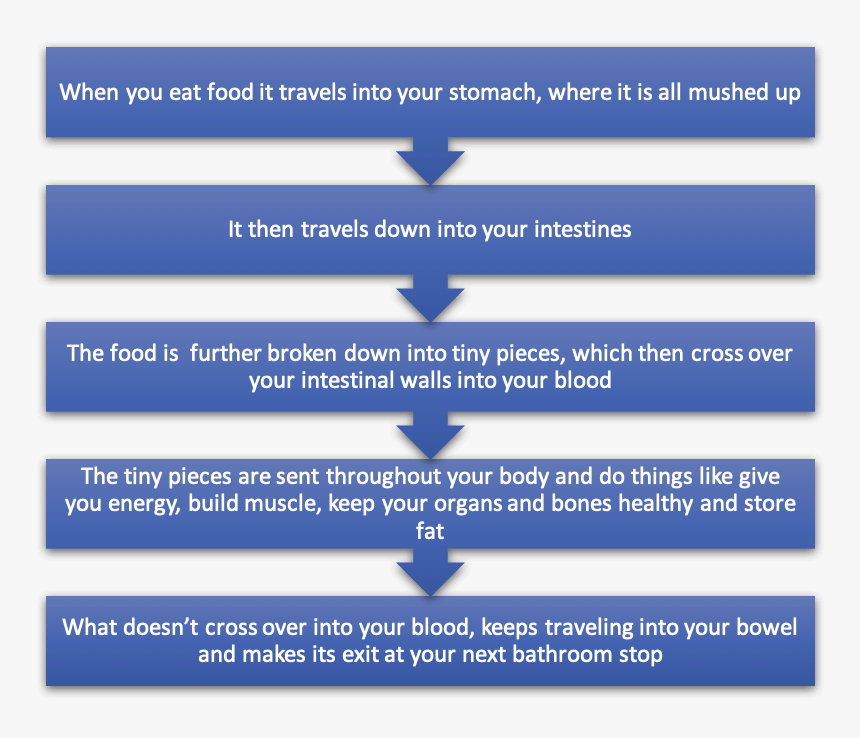 When you eat food it travels into your stomach, where it is all mushed up

It then travels down into your intestines

The food is further broken down into tiny pieces, which then cross over your intestinal walls into your blood

The tiny pieces are sent throughout your body and do things like give you energy, build muscle, keep your organs and bones healthy and store fat

What doesn't cross over into your blood, keeps traveling into your bowel and makes its exit at your next bathroom stop